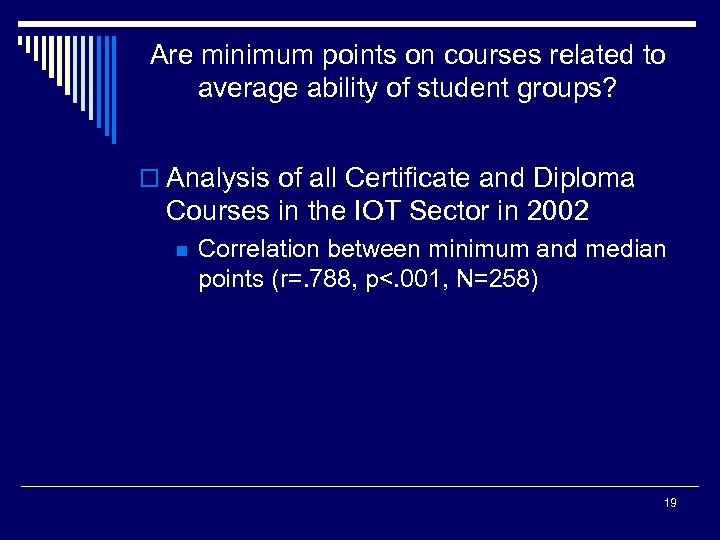 Are minimum points on courses related to average ability of student groups?

Analysis of all Certificate and Diploma Courses in the IOT Sector in 2002

Correlation between minimum and median points (r=.788, p<.001, N=258)

19